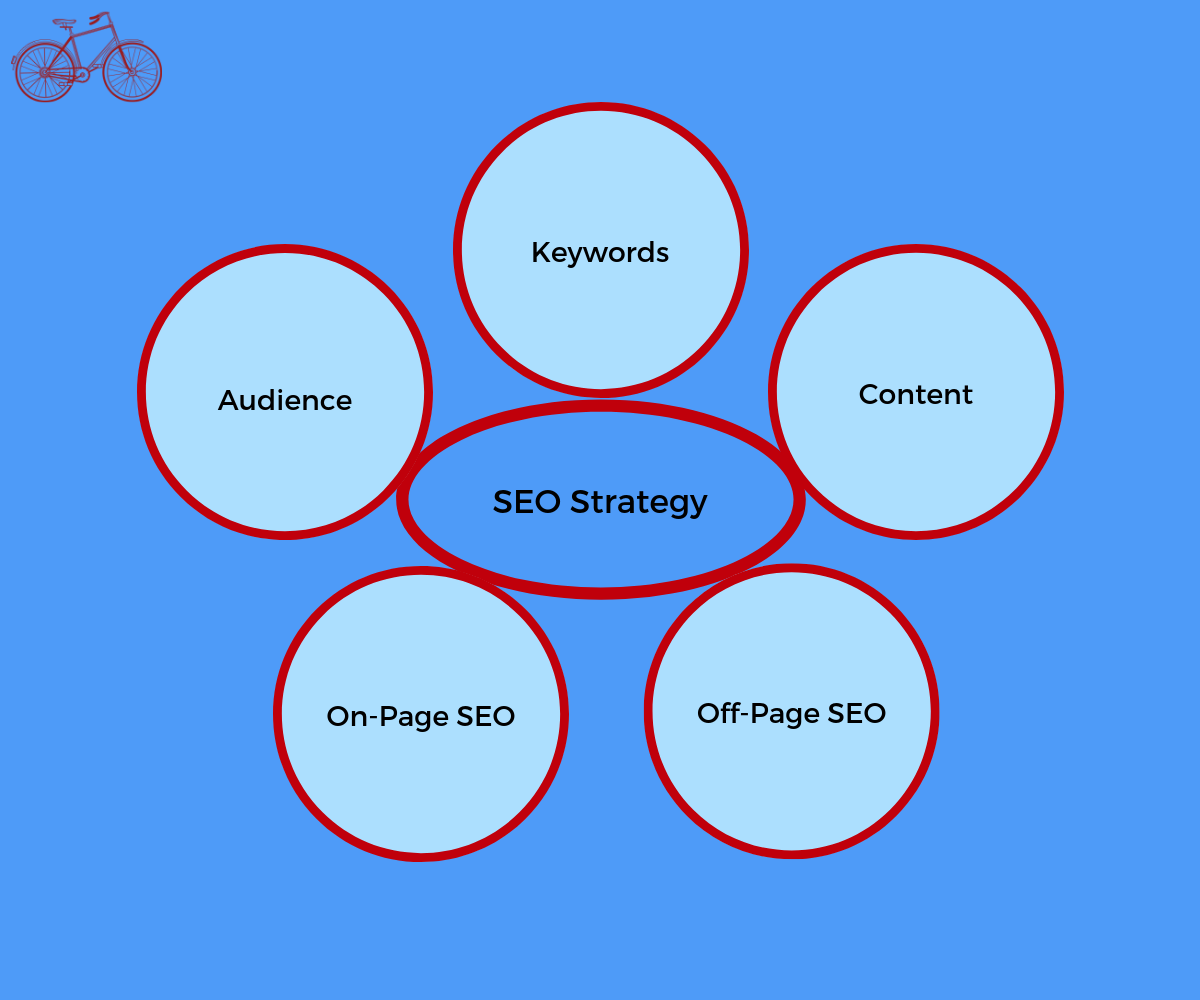 Keywords

Audience

Content

SEO Strategy

On-Page SEO

Off-Page SEO